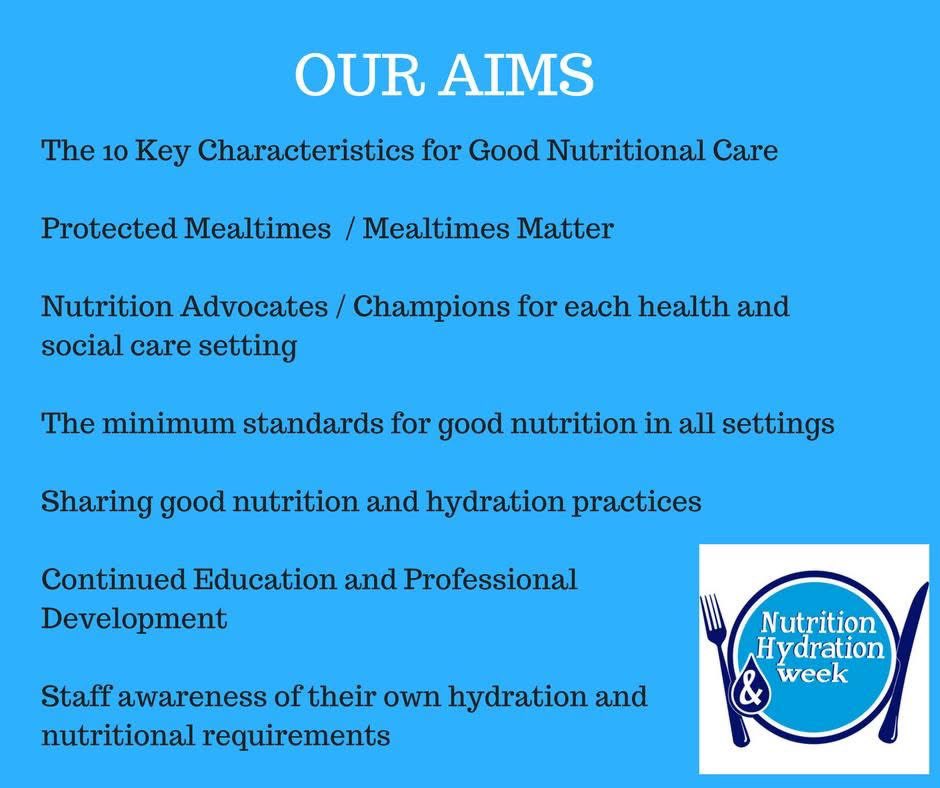 OUR AIMS

The 10 Key Characteristics for Good Nutritional Care

Protected Mealtimes / Mealtimes Matter

Nutrition Advocates / Champions for each health and social care setting

The minimum standards for good nutrition in all settings

Sharing good nutrition and hydration practices

Continued Education and Professional Development

Staff awareness of their own hydration and nutritional requirements

Nutrition & Hydration week